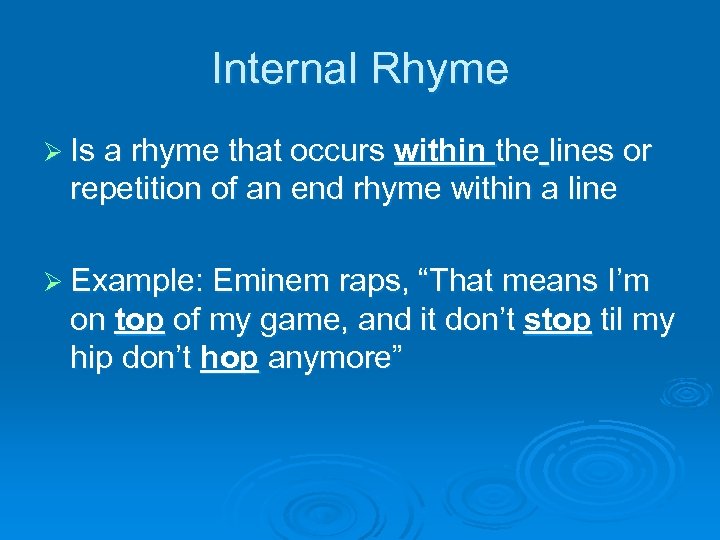 Internal Rhyme

➢ Is a rhyme that occurs within the lines or repetition of an end rhyme within a line

➢ Example: Eminem raps, “That means I’m on top of my game, and it don’t stop til my hip don’t hop anymore”